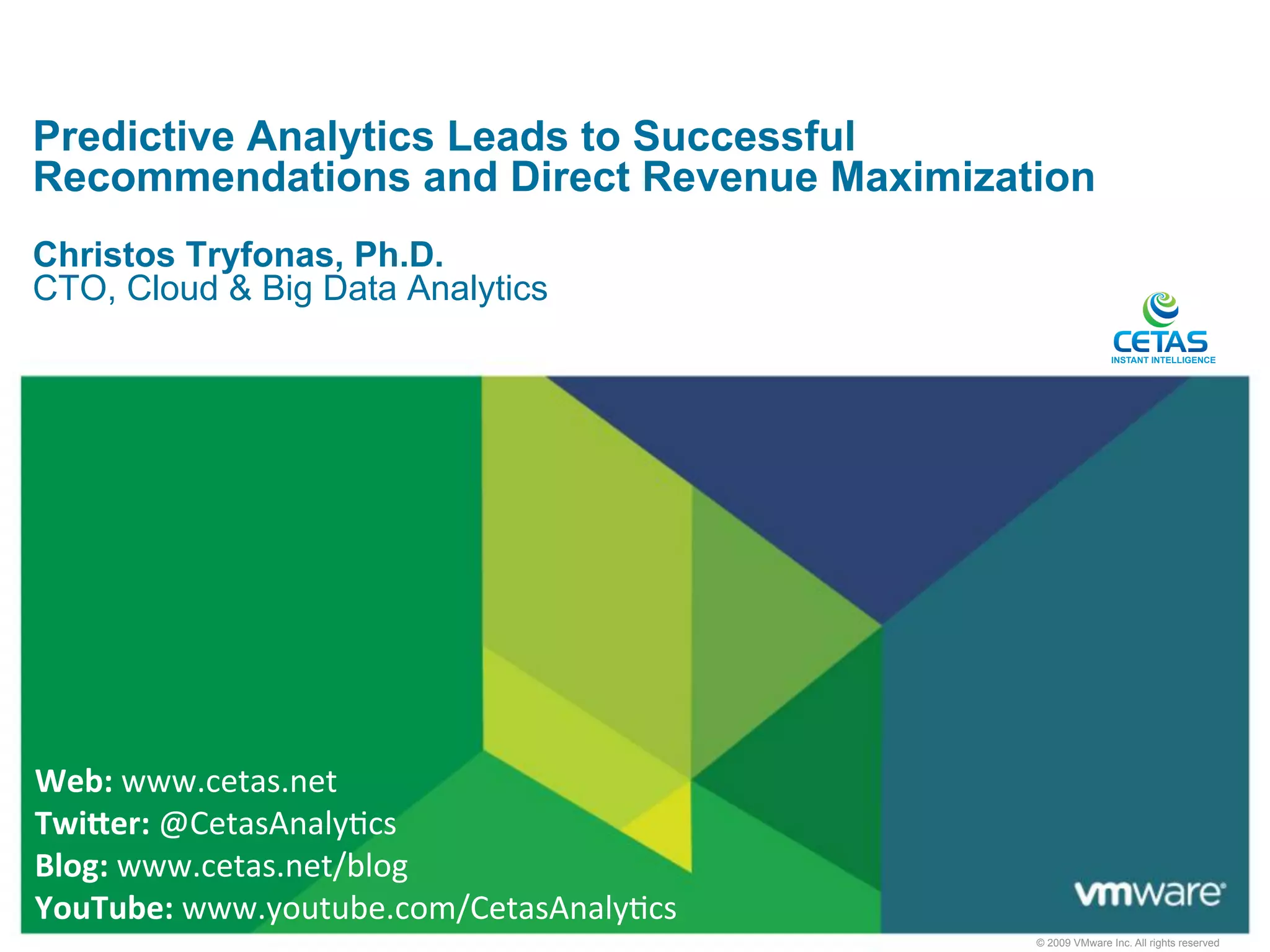 Predictive Analytics Leads to Successful Recommendations and Direct Revenue Maximization

Christos Tryfonas, Ph.D.
CTO, Cloud & Big Data Analytics

CETAS
INSTANT INTELLIGENCE

Web: www.cetas.net
Twitter: @CetasAnalytics
Blog: www.cetas.net/blog
YouTube: www.youtube.com/CetasAnalytics

vmware

© 2009 VMware Inc. All rights reserved